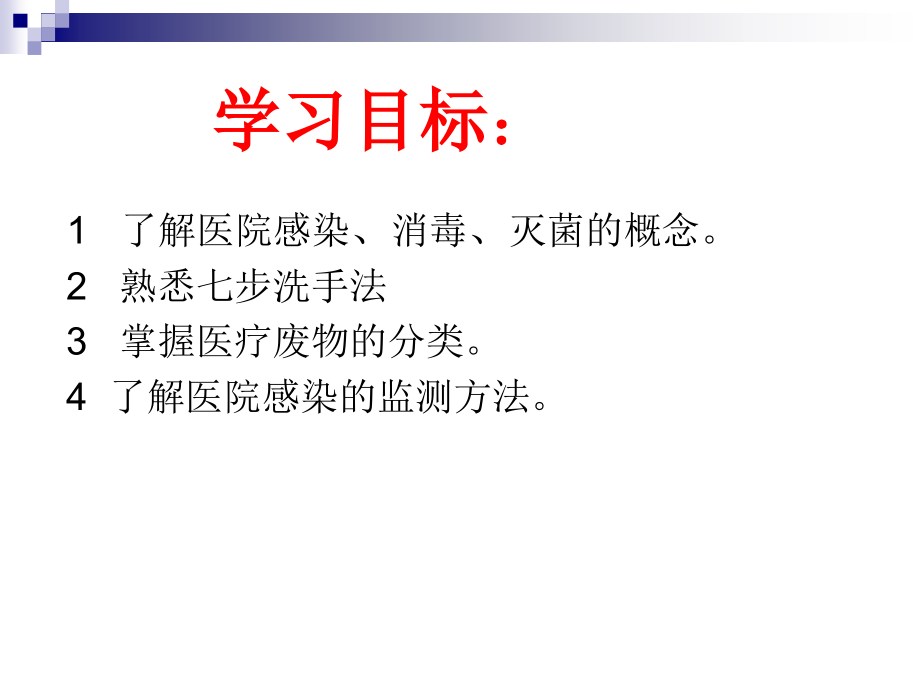 学习目标：

1 了解医院感染、消毒、灭菌的概念。

2 熟悉七步洗手法

3 掌握医疗废物的分类。

4 了解医院感染的监测方法。